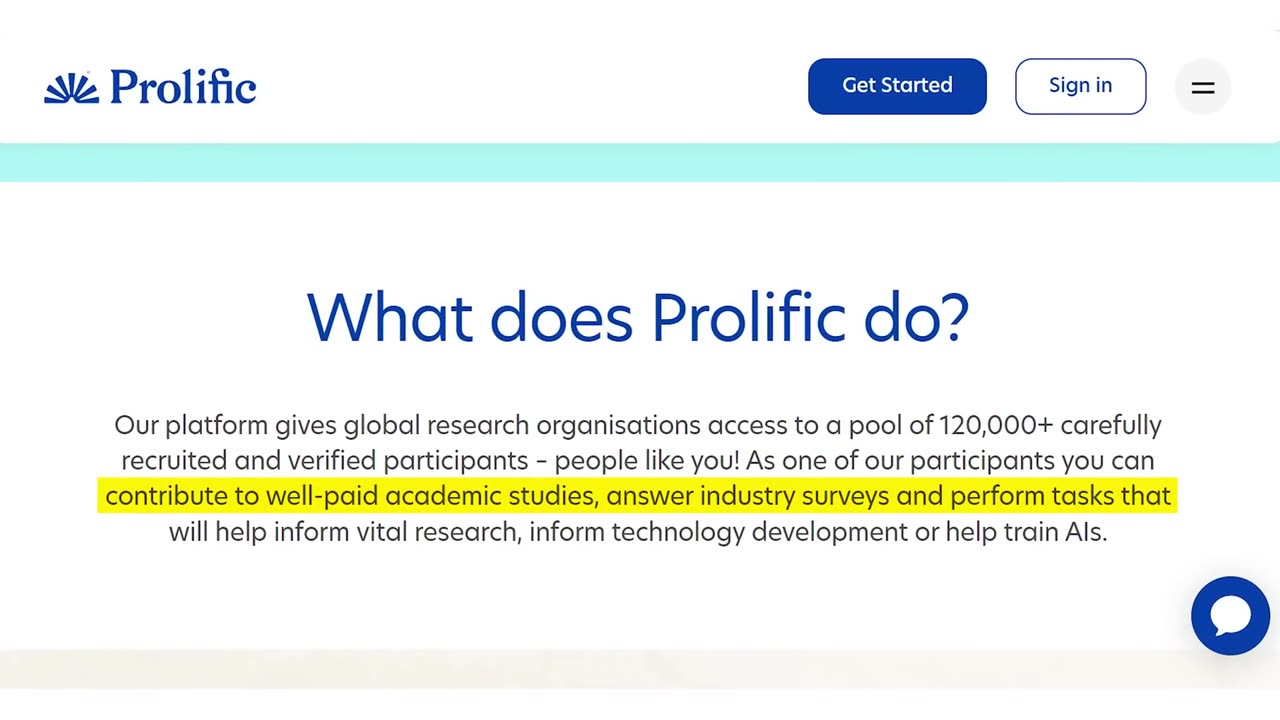 Prolific

Get Started

Sign in

What does Prolific do?

Our platform gives global research organisations access to a pool of 120,000+ carefully recruited and verified participants - people like you! As one of our participants you can contribute to well-paid academic studies, answer industry surveys and perform tasks that will help inform vital research, inform technology development or help train AIs.